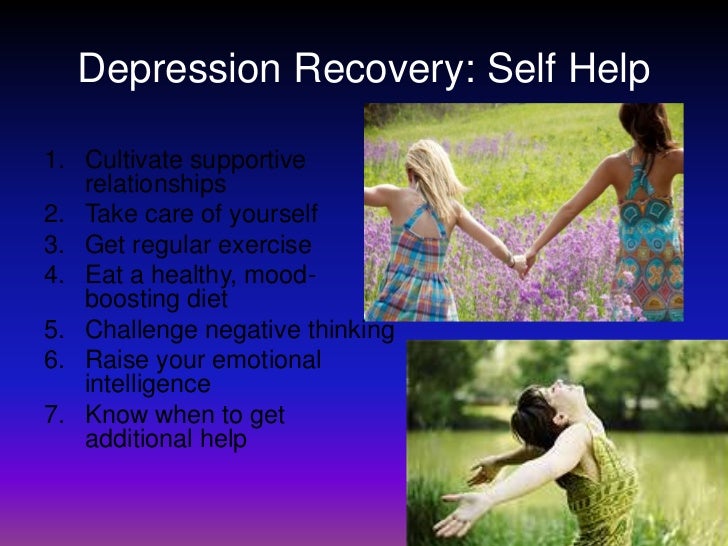 Depression Recovery: Self Help

1. Cultivate supportive relationships
2. Take care of yourself
3. Get regular exercise
4. Eat a healthy, mood-boosting diet
5. Challenge negative thinking
6. Raise your emotional intelligence
7. Know when to get additional help